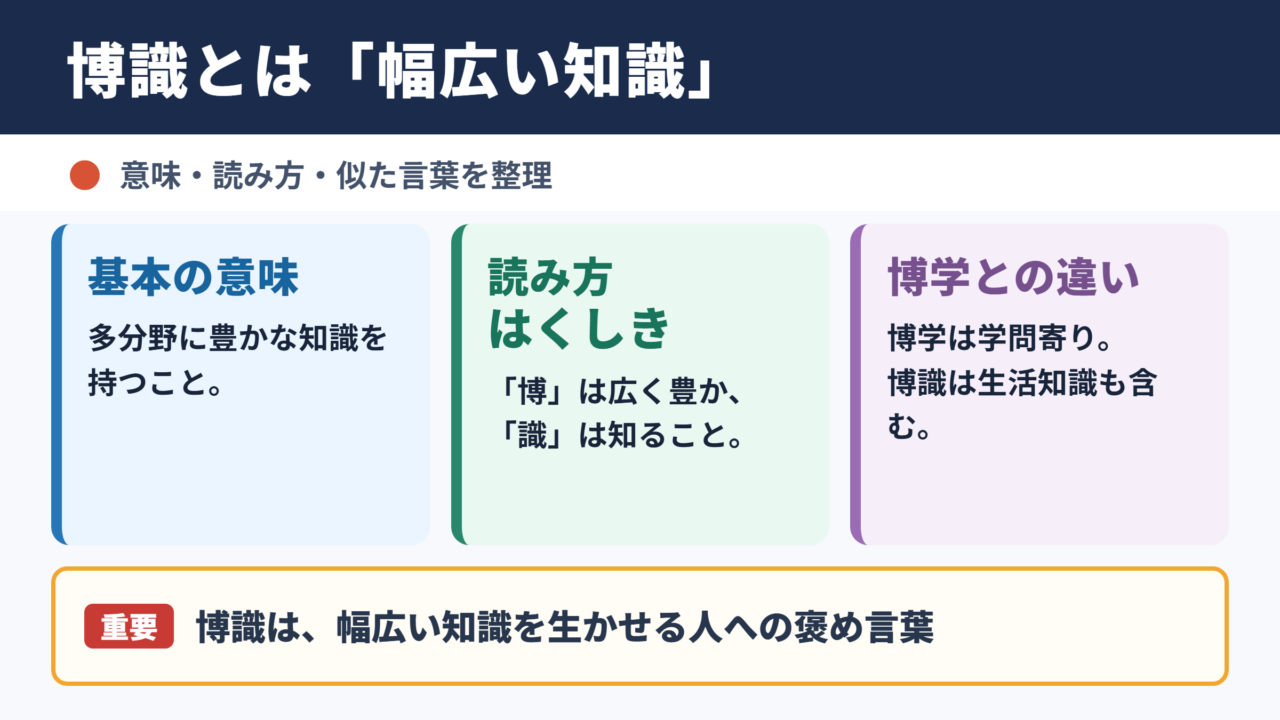 博識とは「幅広い知識」

意味・読み方・似た言葉を整理

基本の意味
多分野に豊かな知識を持つこと。

読み方
はくしき
「博」は広く豊か、「識」は知ること。

博学との違い
博学は学問寄り。博識は生活知識も含む。

重要 博識は、幅広い知識を生かせる人への褒め言葉